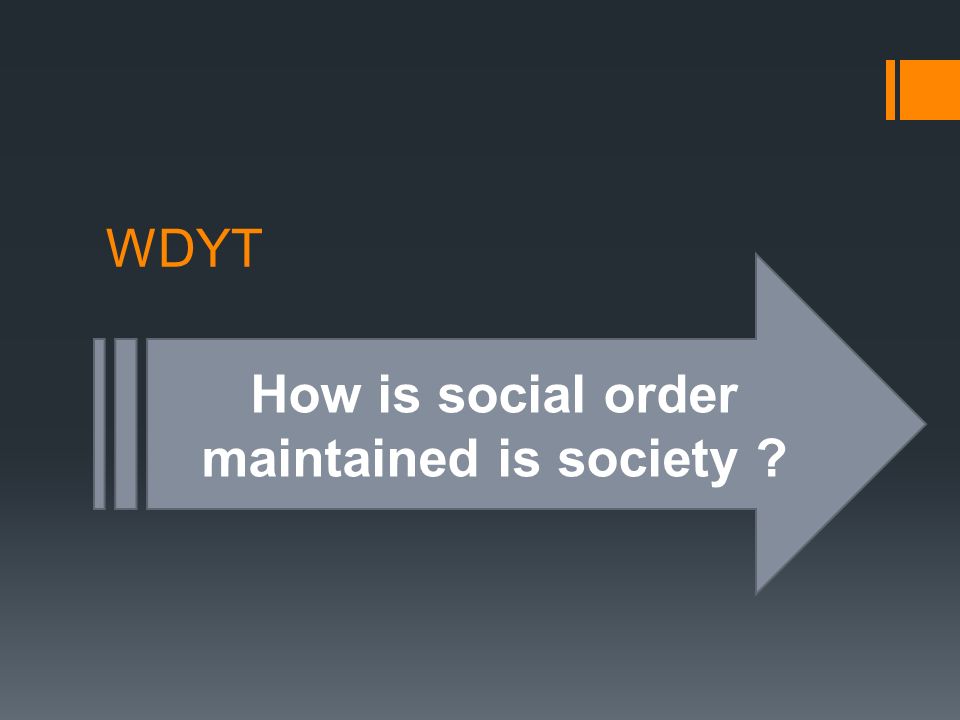 WDYT

How is social order maintained is society ?